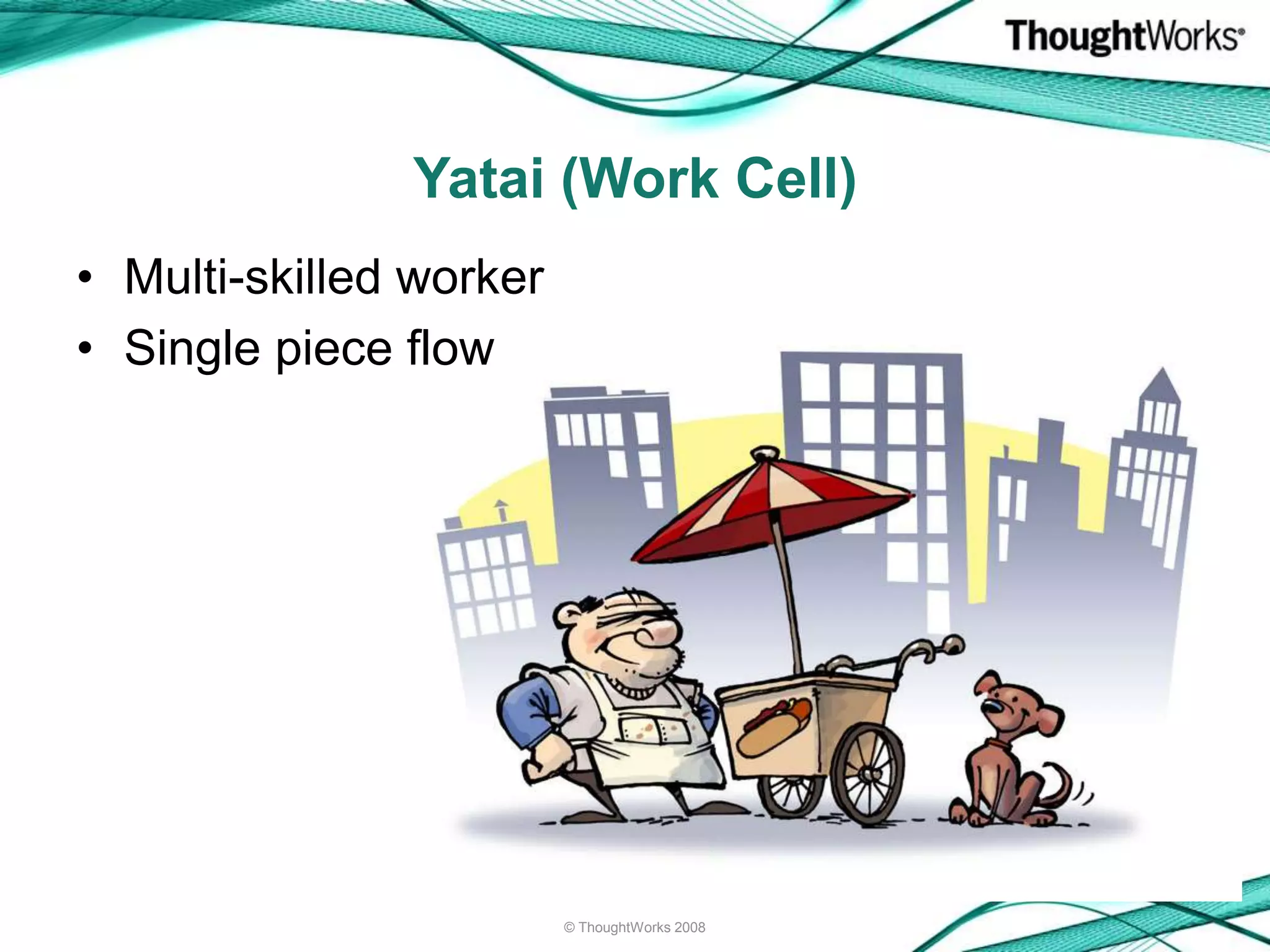 ThoughtWorks®

Yatai (Work Cell)

• Multi-skilled worker
• Single piece flow

© ThoughtWorks 2008